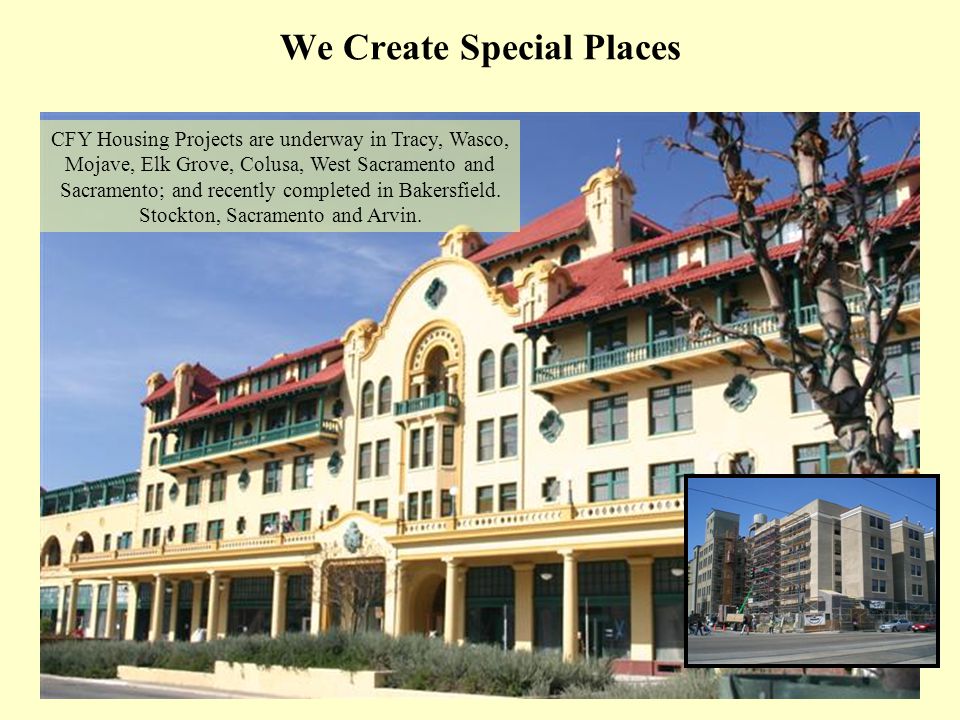 We Create Special Places

CFY Housing Projects are underway in Tracy, Wasco, Mojave, Elk Grove, Colusa, West Sacramento and Sacramento; and recently completed in Bakersfield. Stockton, Sacramento and Arvin.